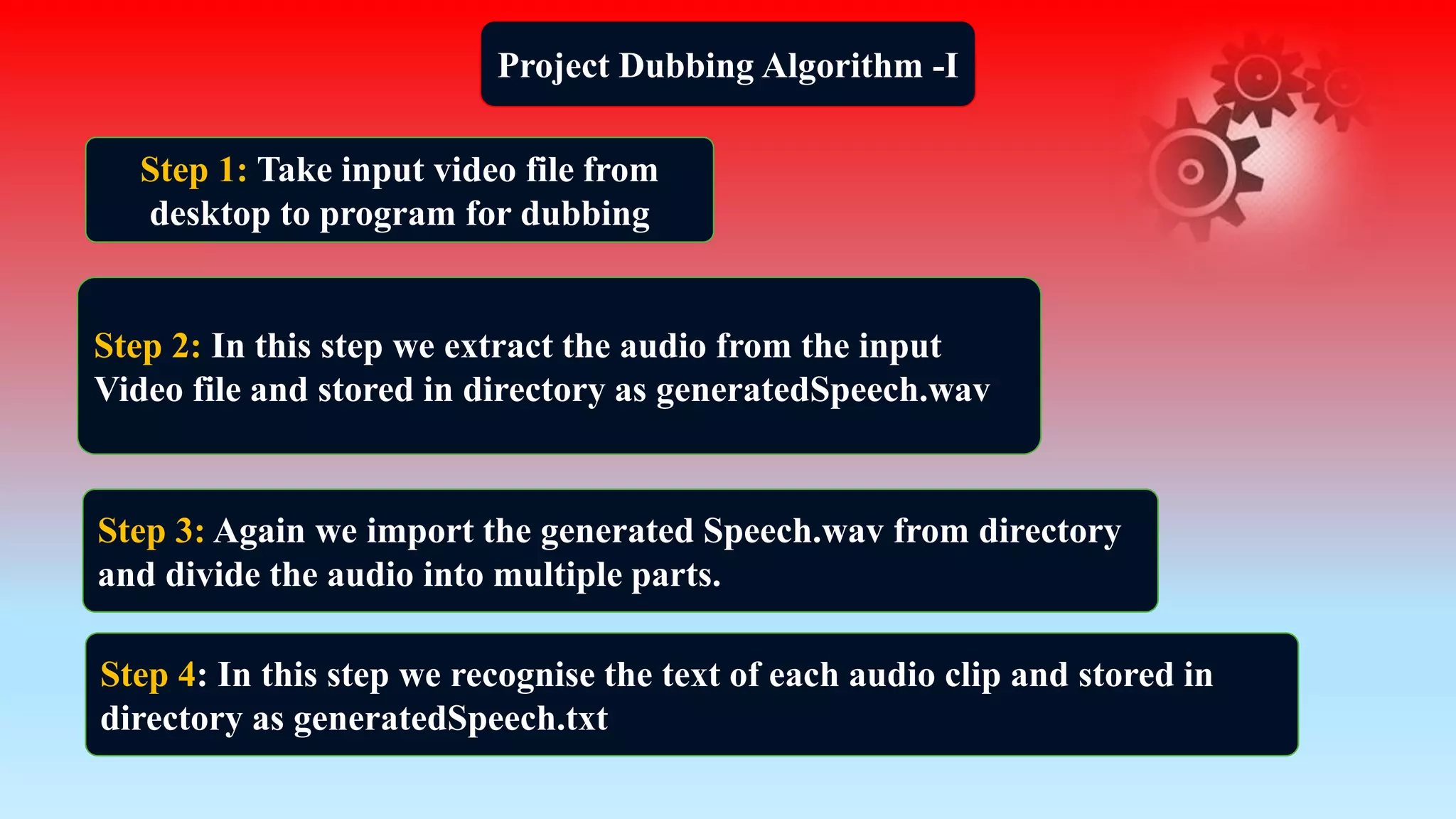 Project Dubbing Algorithm -I

Step 1: Take input video file from desktop to program for dubbing

Step 2: In this step we extract the audio from the input Video file and stored in directory as generatedSpeech.wav

Step 3: Again we import the generated Speech.wav from directory and divide the audio into multiple parts.

Step 4: In this step we recognise the text of each audio clip and stored in directory as generatedSpeech.txt